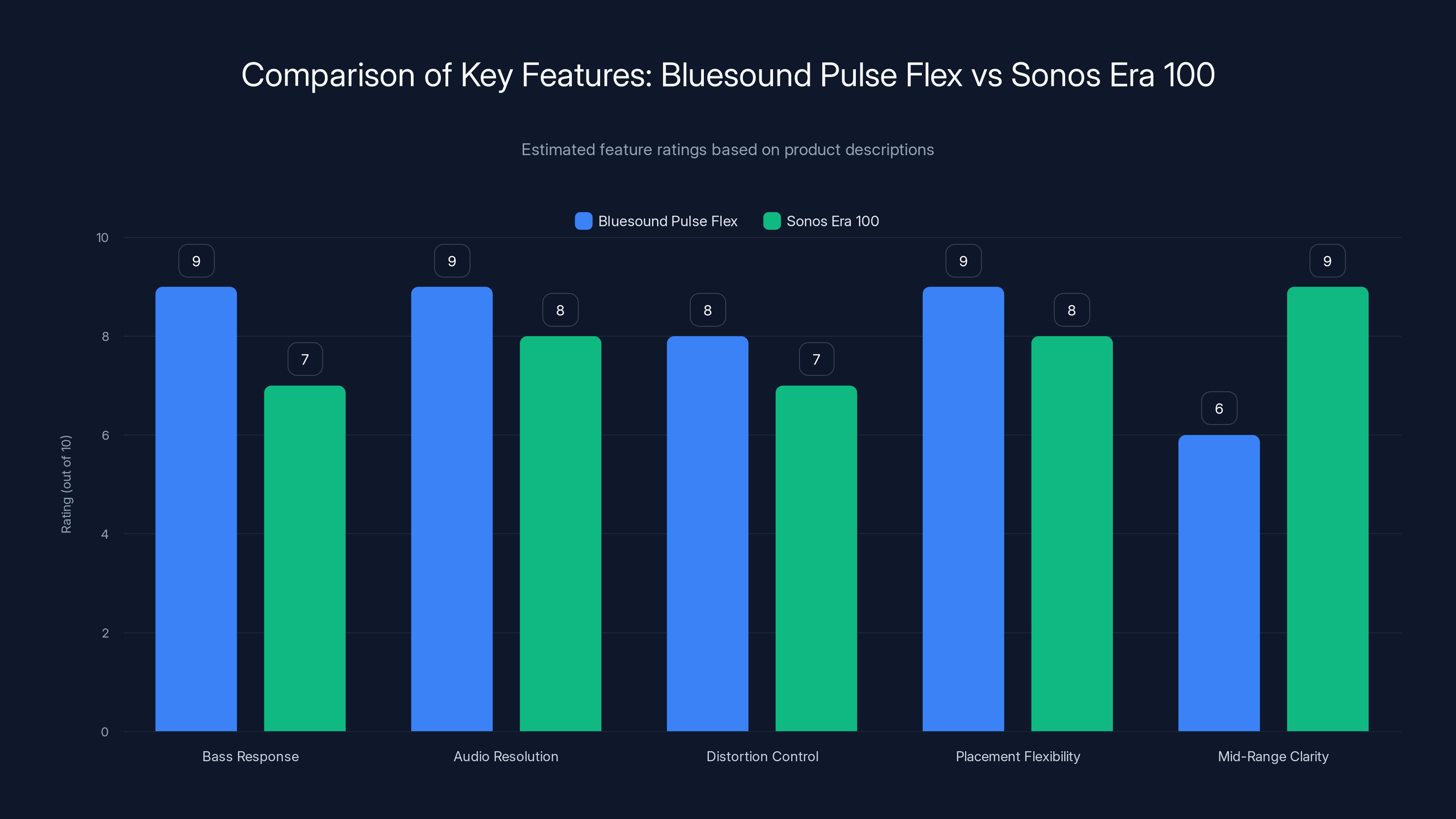 Comparison of Key Features: Bluesound Pulse Flex vs Sonos Era 100

Estimated feature ratings based on product descriptions

Bluesound Pulse Flex
Sonos Era 100

Rating (out of 10)

10
8
6
4
2
0

9
7
9
8
8
7
9
8
6
9

Bass Response
Audio Resolution
Distortion Control
Placement Flexibility
Mid-Range Clarity